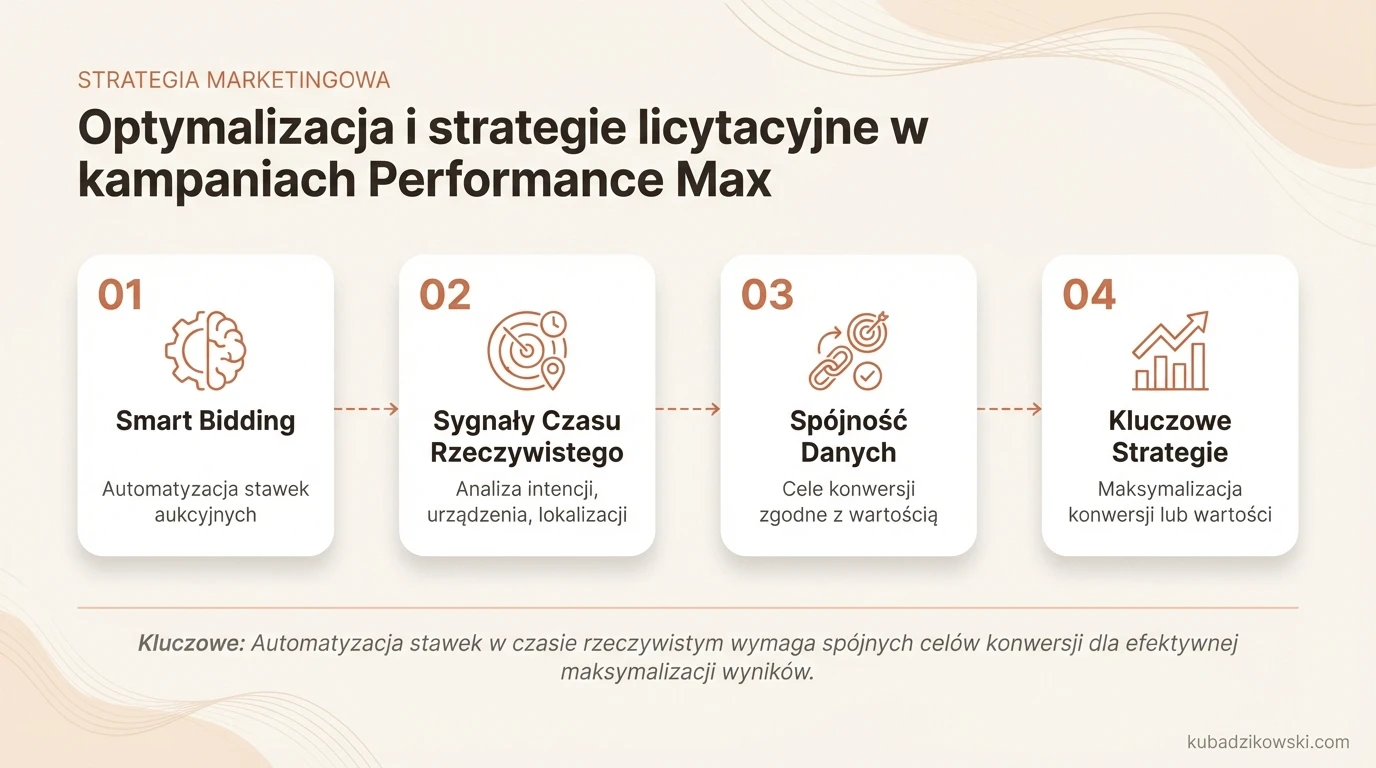 STRATEGIA MARKETINGOWA

Optymalizacja i strategie licytacyjne w kampaniach Performance Max

01

Smart Bidding

Automatyzacja stawek aukcyjnych

02

Sygnały Czasu Rzeczywistego

Analiza intencji, urządzenia, lokalizacji

03

Spójność Danych

Cele konwersji zgodne z wartością

04

Kluczowe Strategie

Maksymalizacja konwersji lub wartości

Kluczowe: Automatyzacja stawek w czasie rzeczywistym wymaga spójnych celów konwersji dla efektywnej maksymalizacji wyników.

kubadzikowski.com